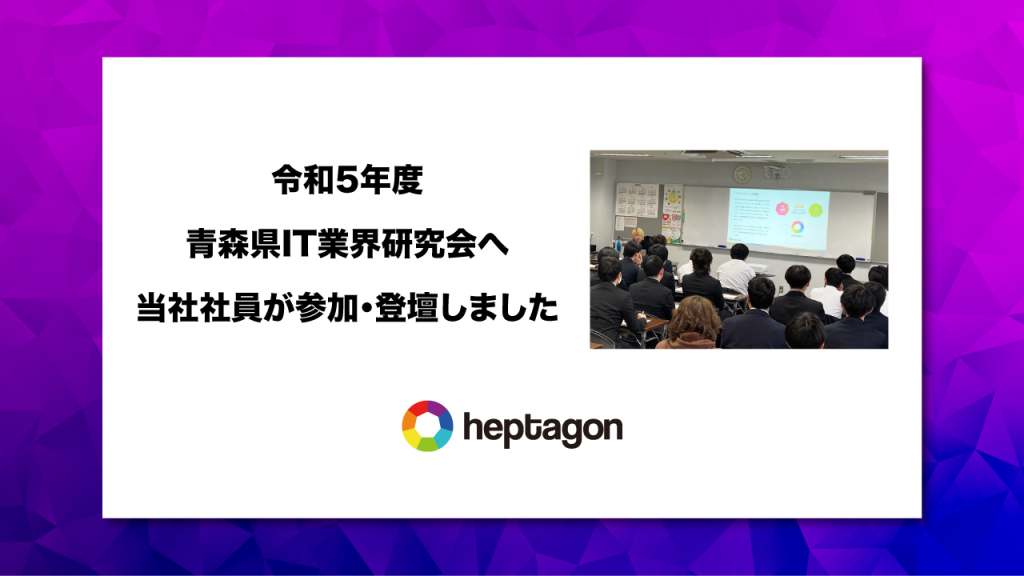 令和5年度
青森県IT業界研究会へ
当社社員が参加・登壇しました

heptagon